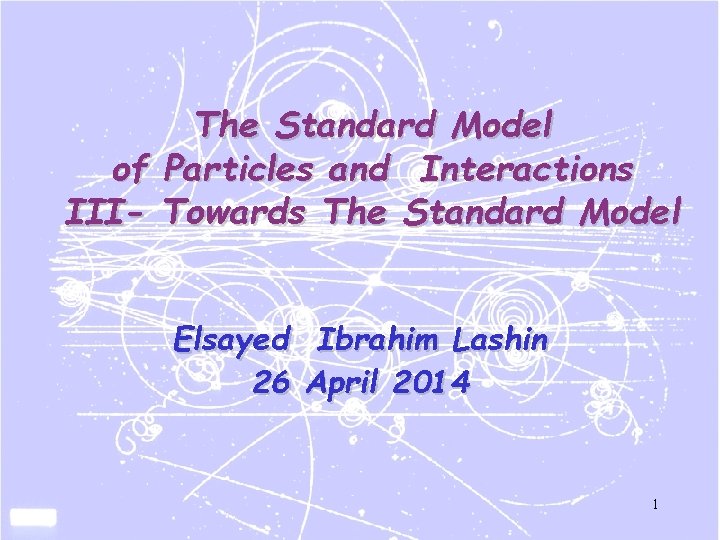 The Standard Model
of Particles and Interactions
III- Towards The Standard Model

Elsayed Ibrahim Lashin
26 April 2014

1